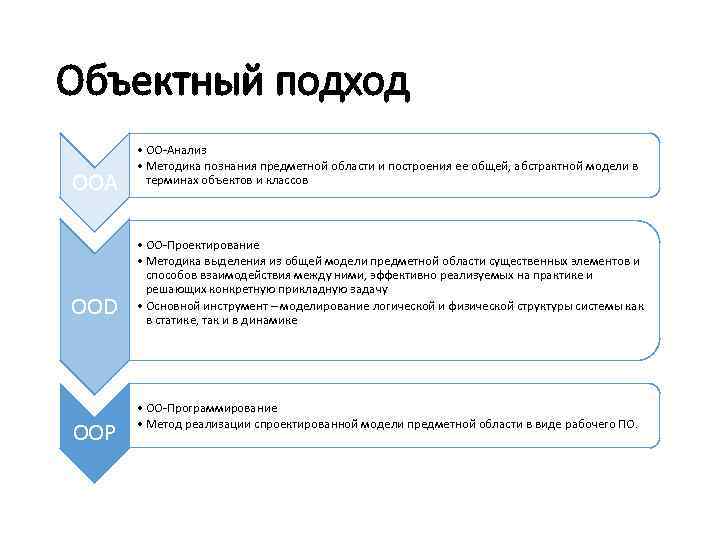 Объектный подход

OOA

• ОО-Анализ
• Методика познания предметной области и построения ее общей, абстрактной модели в терминах объектов и классов

OOD

• ОО-Проектирование
• Методика выделения из общей модели предметной области существенных элементов и способов взаимодействия между ними, эффективно реализуемых на практике и решающих конкретную прикладную задачу
• Основной инструмент – моделирование логической и физической структуры системы как в статике, так и в динамике

OOP

• ОО-Программирование
• Метод реализации спроектированной модели предметной области в виде рабочего ПО.